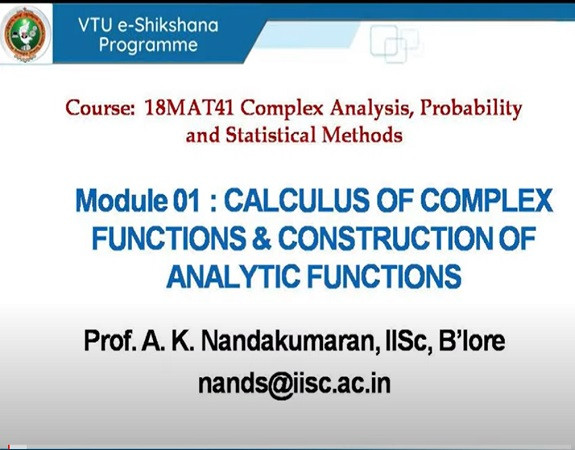 VTU e-Shikshana Programme

Course: 18MAT41 Complex Analysis, Probability and Statistical Methods

Module 01 : CALCULUS OF COMPLEX FUNCTIONS & CONSTRUCTION OF ANALYTIC FUNCTIONS

Prof. A. K. Nandakumaran, IISc, B'lore
nands@iisc.ac.in